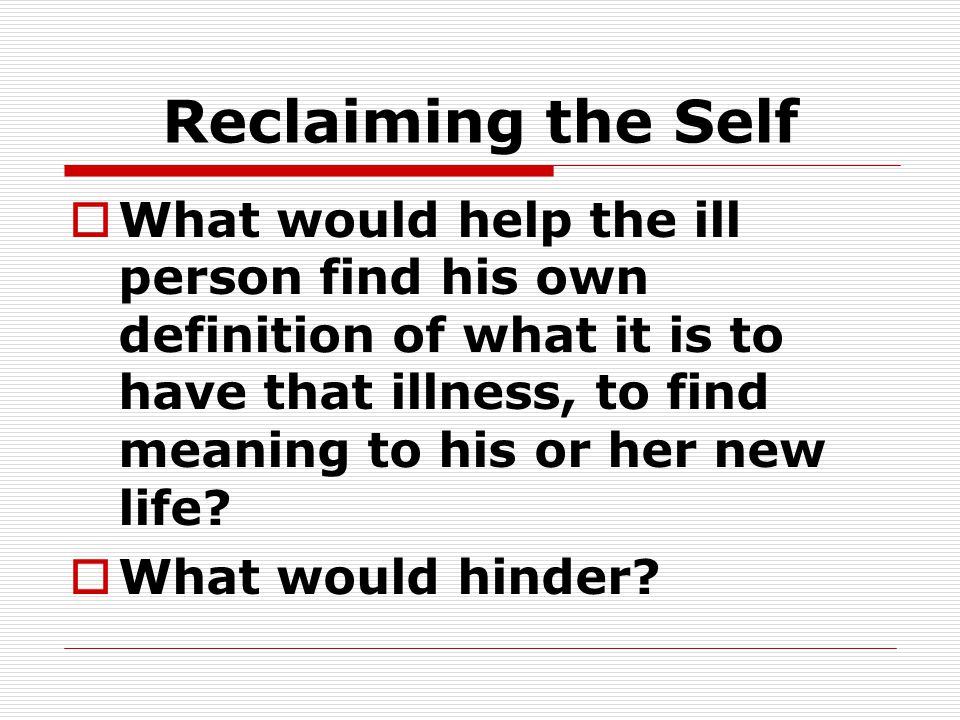 Reclaiming the Self

What would help the ill person find his own definition of what it is to have that illness, to find meaning to his or her new life?

What would hinder?